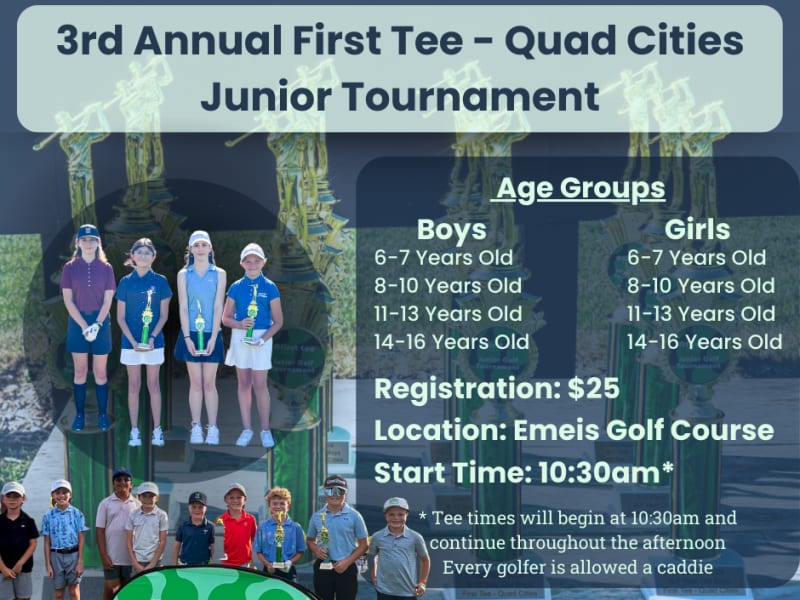 3rd Annual First Tee - Quad Cities Junior Tournament

Age Groups

Boys
6-7 Years Old
8-10 Years Old
11-13 Years Old
14-16 Years Old

Girls
6-7 Years Old
8-10 Years Old
11-13 Years Old
14-16 Years Old

Registration: $25
Location: Emeis Golf Course
Start Time: 10:30am*

* Tee times will begin at 10:30am and continue throughout the afternoon
Every golfer is allowed a caddie